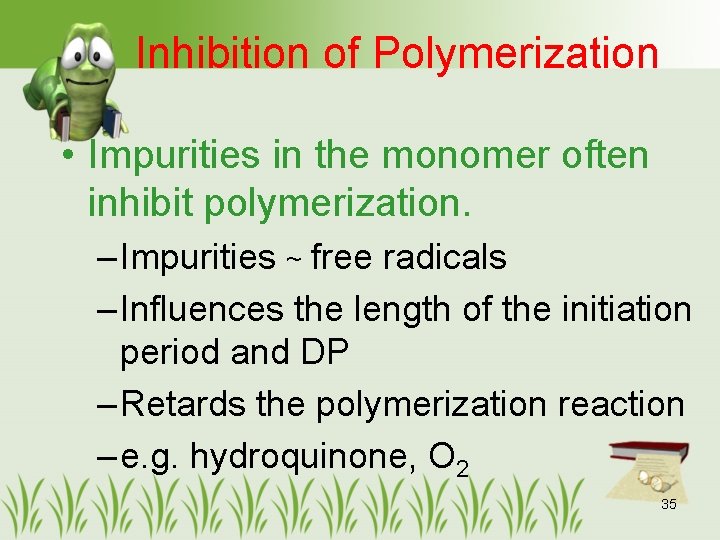 Inhibition of Polymerization

• Impurities in the monomer often inhibit polymerization.

– Impurities ~ free radicals

– Influences the length of the initiation period and DP

– Retards the polymerization reaction

– e.g. hydroquinone, $O_2$

35